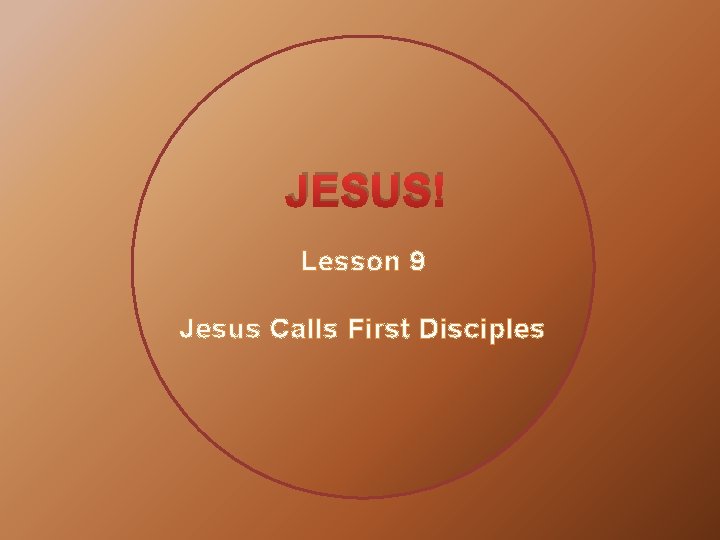 JESUS!

Lesson 9

Jesus Calls First Disciples